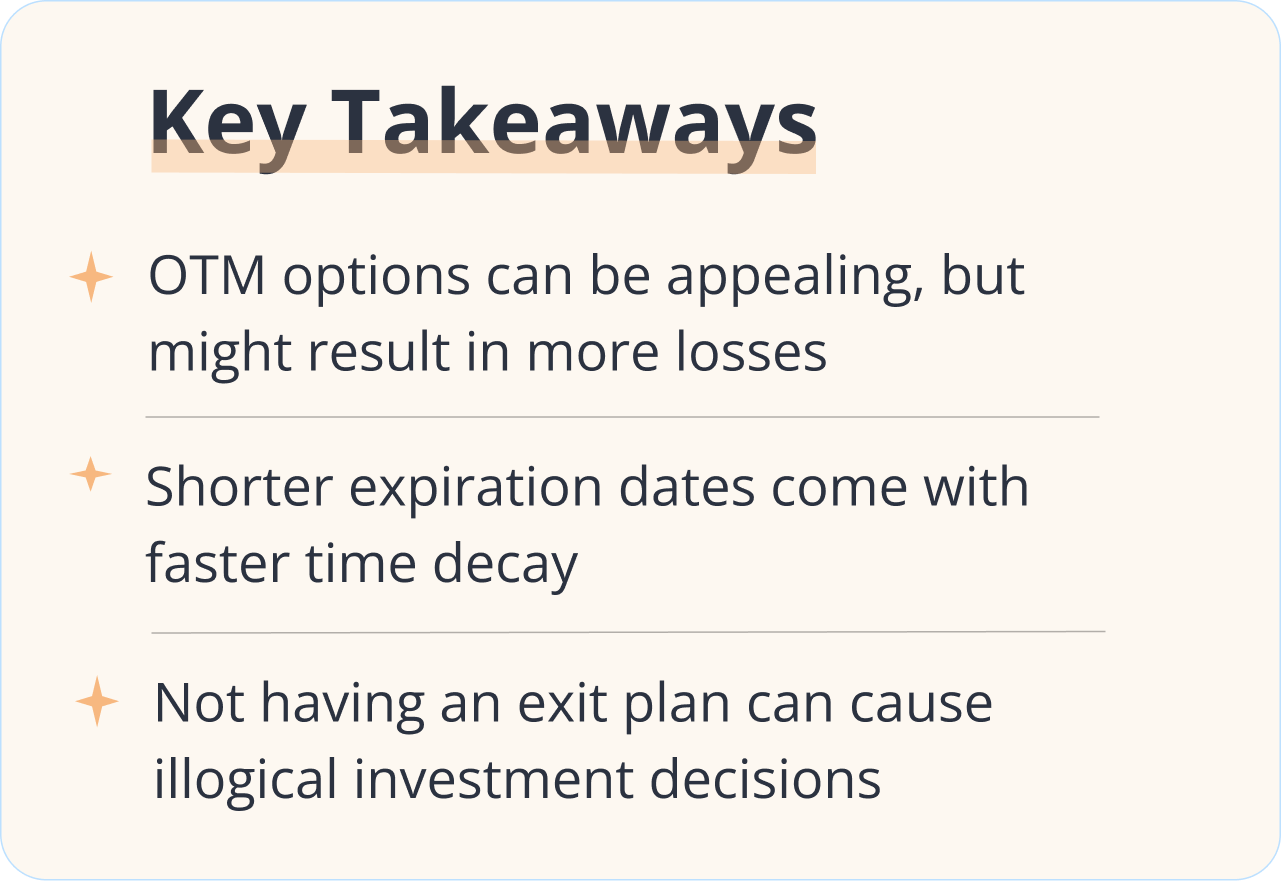 Key Takeaways

OTM options can be appealing, but might result in more losses

Shorter expiration dates come with faster time decay

Not having an exit plan can cause illogical investment decisions